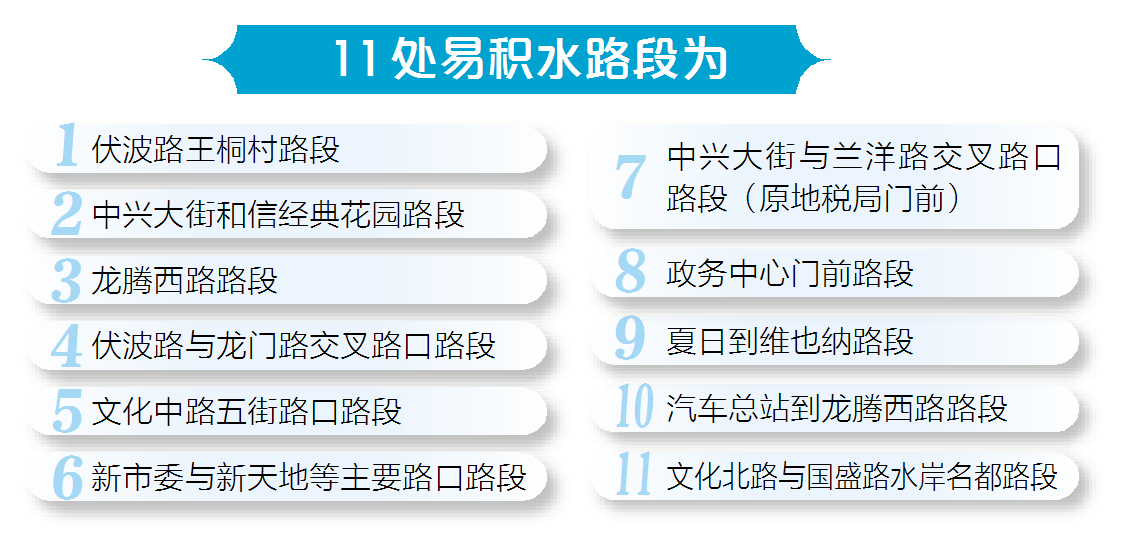 11处易积水路段为

1 伏波路王桐村路段

2 中兴大街和信经典花园路段

3 龙腾西路路段

4 伏波路与龙门路交叉路口路段

5 文化中路五街路口路段

6 新市委与新天地等主要路口路段

7 中兴大街与兰洋路交叉路口路段（原地税局门前）

8 政务中心门前路段

9 夏日到维也纳路段

10 汽车总站到龙腾西路路段

11 文化北路与国盛路水岸名都路段